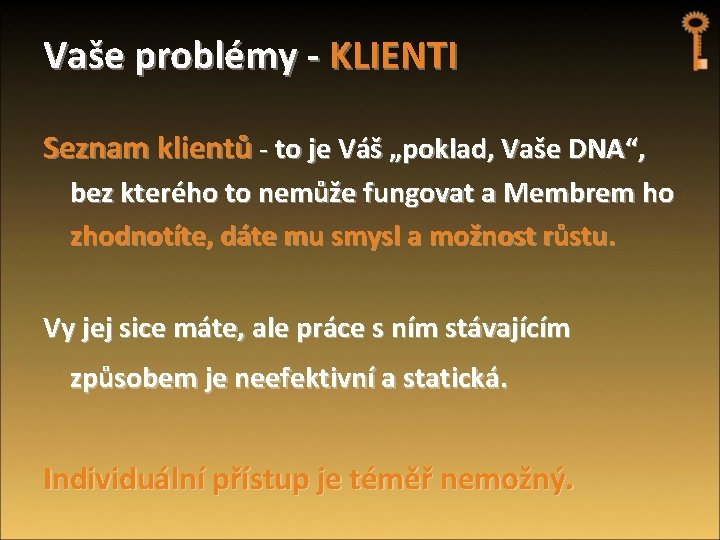 Vaše problémy - KLIENTI

Seznam klientů - to je Váš „poklad, Vaše DNA“, bez kterého to nemůže fungovat a Membrem ho zhodnotíte, dáte mu smysl a možnost růstu.

Vy jej sice máte, ale práce s ním stávajícím způsobem je neefektivní a statická.

Individuální přístup je téměř nemožný.